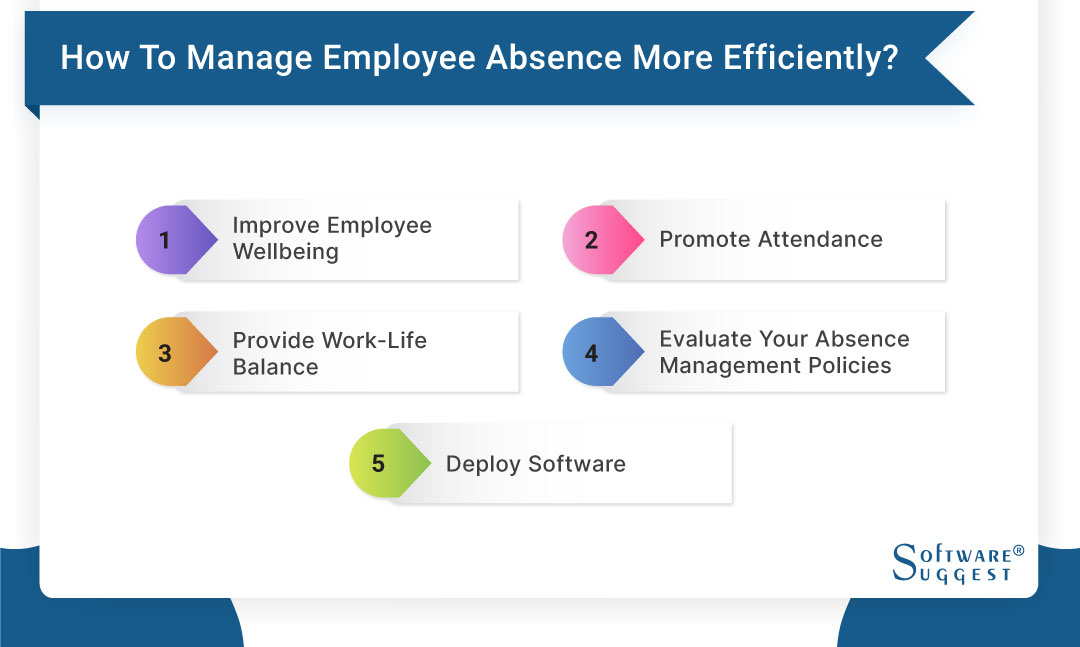 How To Manage Employee Absence More Efficiently?

1 Improve Employee Wellbeing

2 Promote Attendance

3 Provide Work-Life Balance

4 Evaluate Your Absence Management Policies

5 Deploy Software

SOFTWARE® SUGGEST